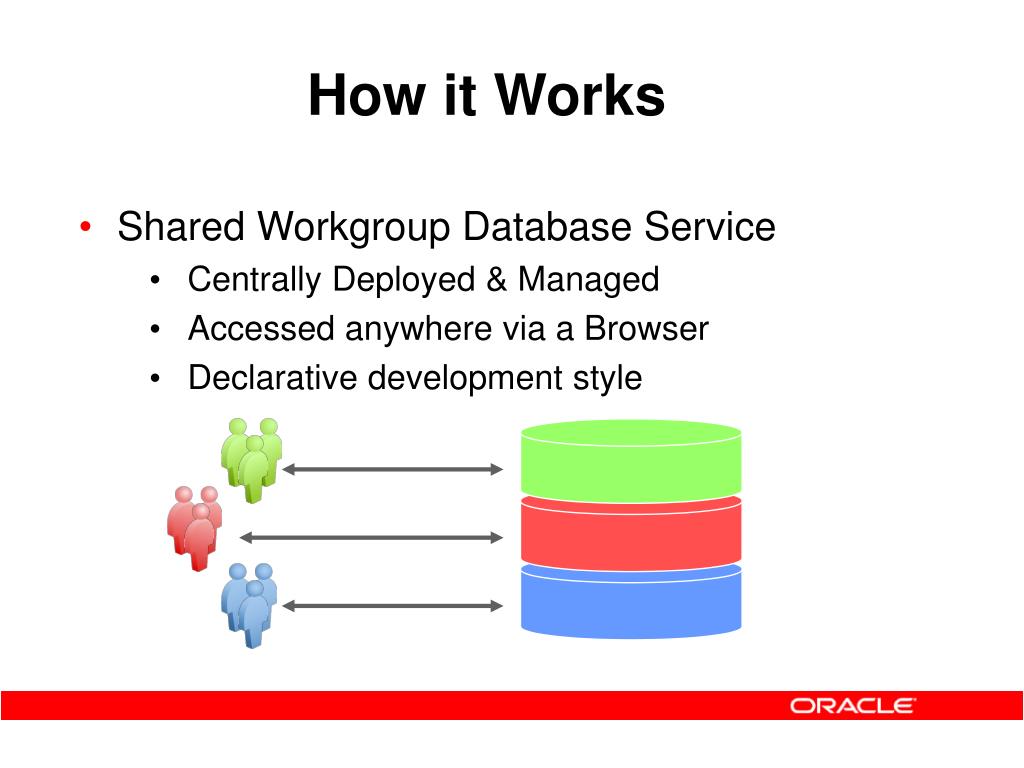 How it Works

• Shared Workgroup Database Service
  • Centrally Deployed & Managed
  • Accessed anywhere via a Browser
  • Declarative development style

ORACLE